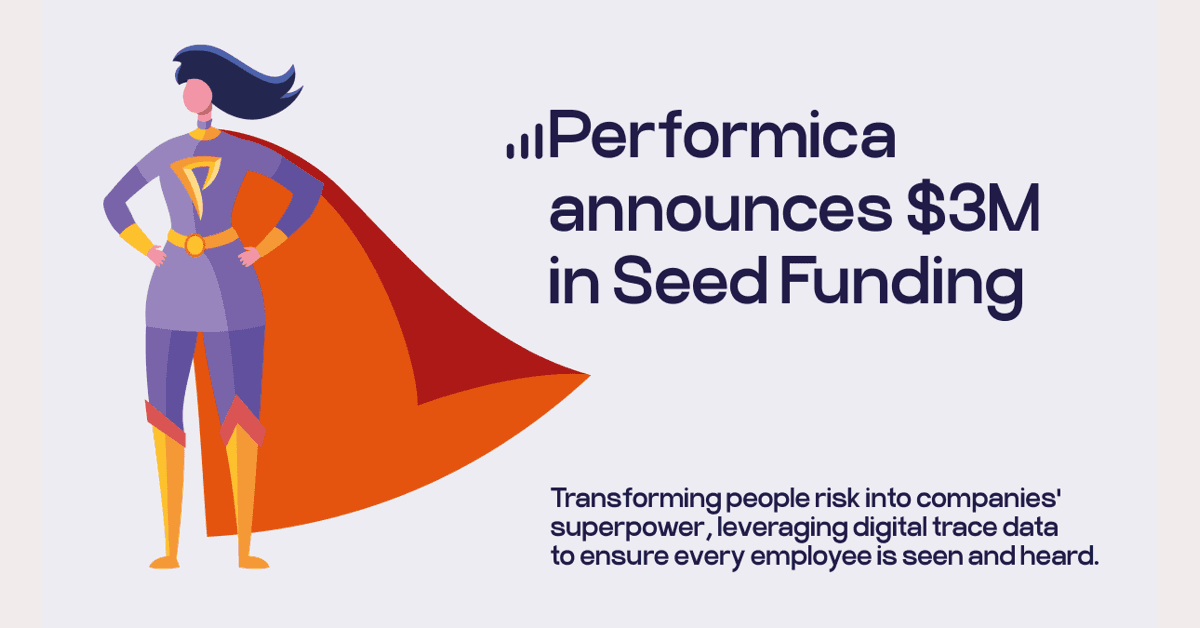 Performica announces \$3M in Seed Funding

Transforming people risk into companies' superpower, leveraging digital trace data to ensure every employee is seen and heard.